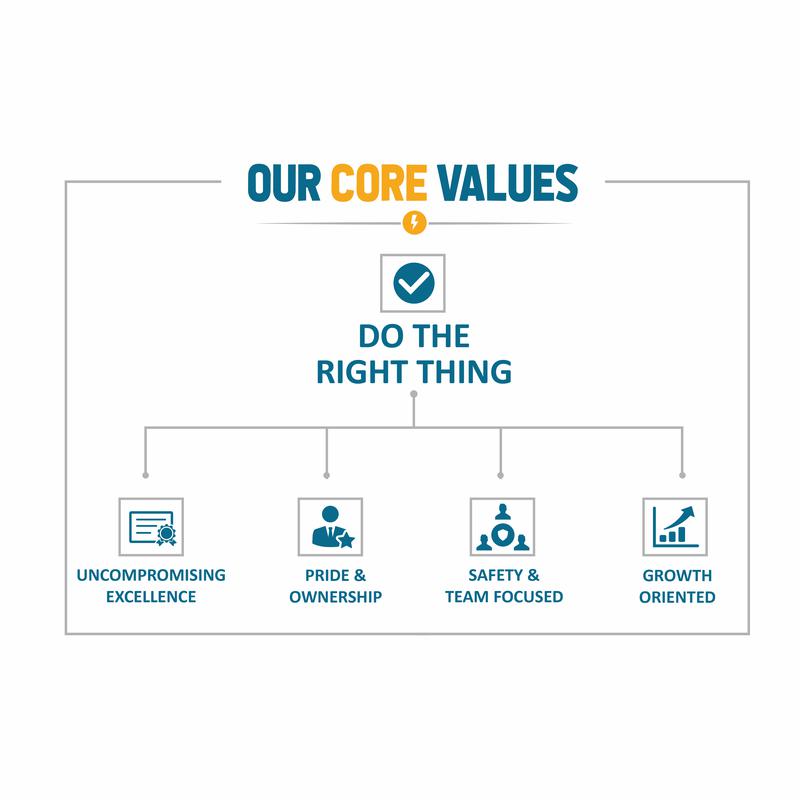 OUR CORE VALUES

DO THE RIGHT THING

UNCOMPROMISING EXCELLENCE

PRIDE & OWNERSHIP

SAFETY & TEAM FOCUSED

GROWTH ORIENTED